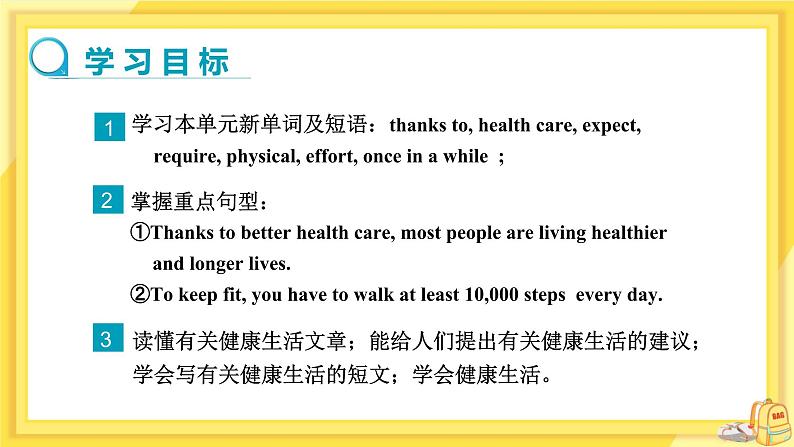 学习目标

1 学习本单元新单词及短语：thanks to, health care, expect, require, physical, effort, once in a while ；

2 掌握重点句型：
①Thanks to better health care, most people are living healthier and longer lives.
②To keep fit, you have to walk at least 10,000 steps every day.

3 读懂有关健康生活文章；能给人们提出有关健康生活的建议；学会写有关健康生活的短文；学会健康生活。

BAG